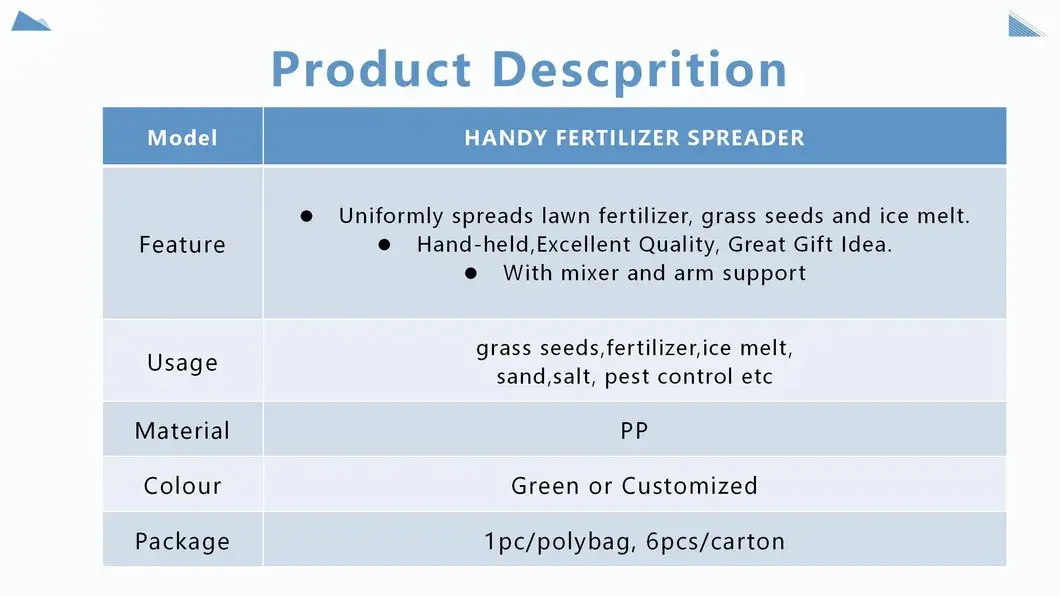 Product Descprition

| Model | HANDY FERTILIZER SPREADER |
|---|---|
| Feature | ● Uniformly spreads lawn fertilizer, grass seeds and ice melt. ● Hand-held,Excellent Quality, Great Gift Idea. ● With mixer and arm support |
| Usage | grass seeds,fertilizer,ice melt, sand,salt, pest control etc |
| Material | PP |
| Colour | Green or Customized |
| Package | 1pc/polybag, 6pcs/carton |